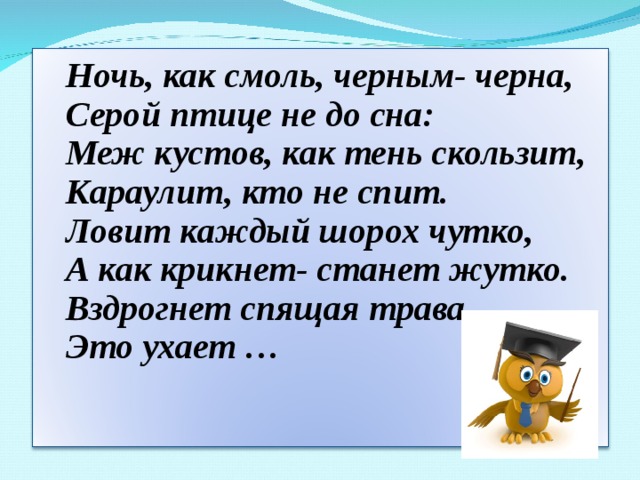 Ночь, как смоль, черным- черна,
Серой птице не до сна:
Меж кустов, как тень скользит,
Караулит, кто не спит.
Ловит каждый шорох чутко,
А как крикнет- станет жутко.
Вздрогнет спящая трава
Это ухает …